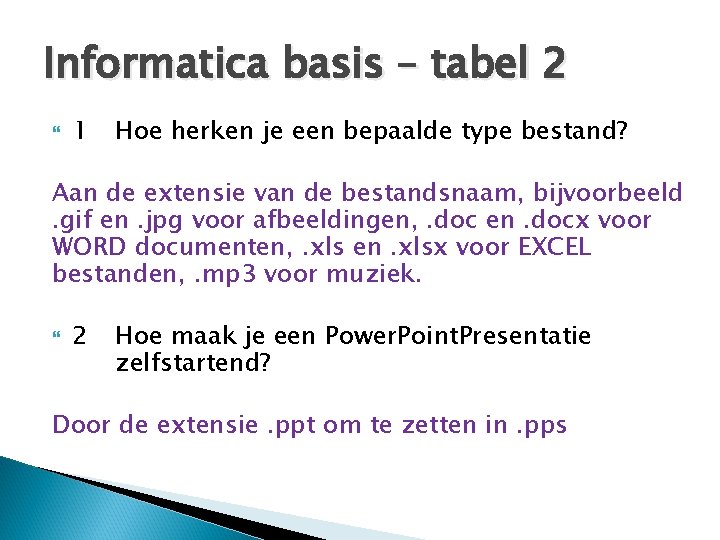 Informatica basis – tabel 2

1 Hoe herken je een bepaalde type bestand?

Aan de extensie van de bestandsnaam, bijvoorbeeld .gif en .jpg voor afbeeldingen, .doc en .docx voor WORD documenten, .xls en .xlsx voor EXCEL bestanden, .mp3 voor muziek.

2 Hoe maak je een PowerPointPresentatie zelfstartend?

Door de extensie .ppt om te zetten in .pps